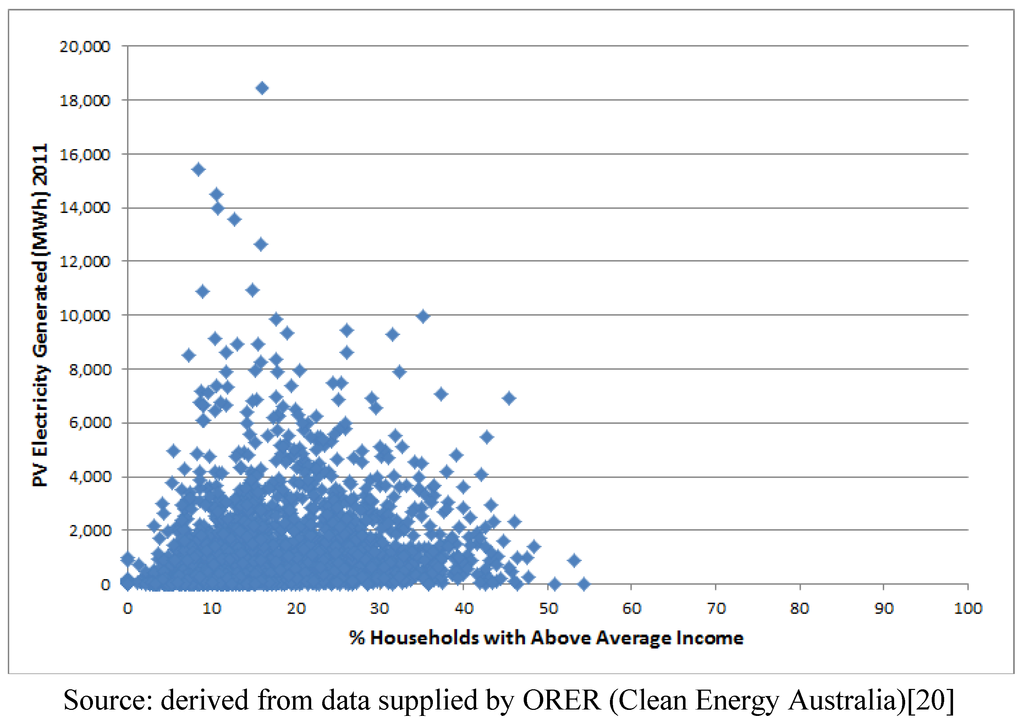 PV Electricity Generated (MWh) 2011

20,000
18,000
16,000
14,000
12,000
10,000
8,000
6,000
4,000
2,000
0

0 10 20 30 40 50 60 70 80 90 100

% Households with Above Average Income

Source: derived from data supplied by ORER (Clean Energy Australia)[20]